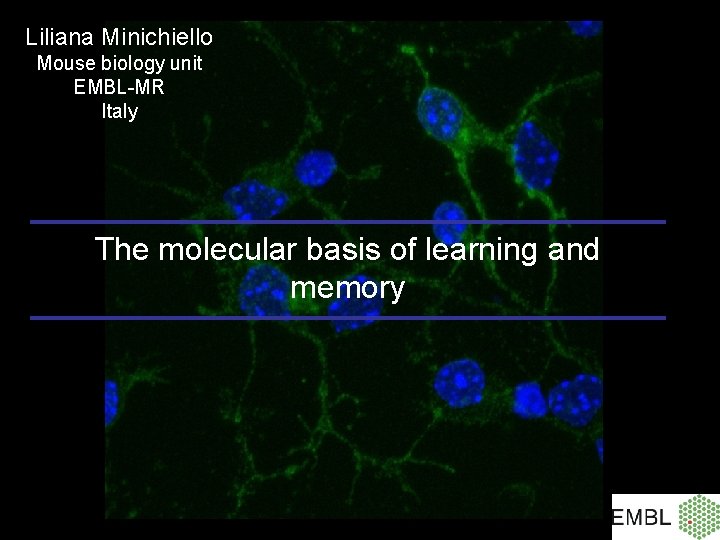 Liliana Minichiello
Mouse biology unit
EMBL-MR
Italy

The molecular basis of learning and memory

EMBL